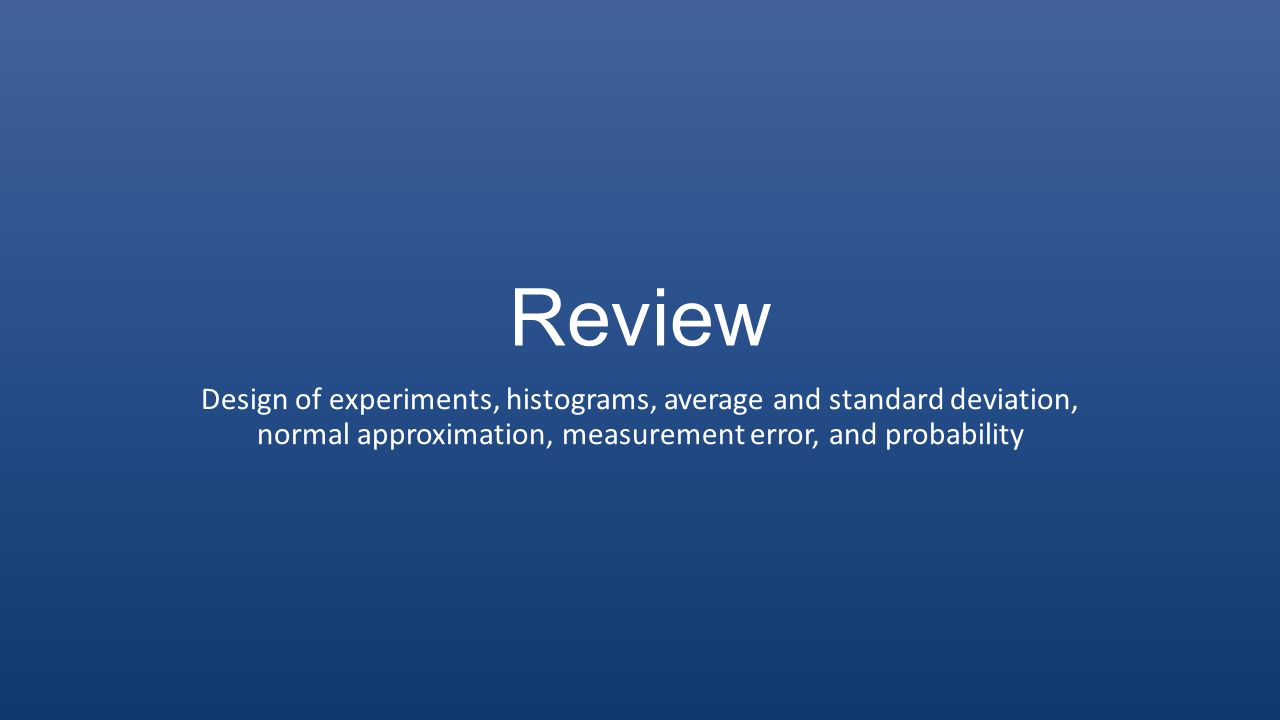 Review

Design of experiments, histograms, average and standard deviation, normal approximation, measurement error, and probability